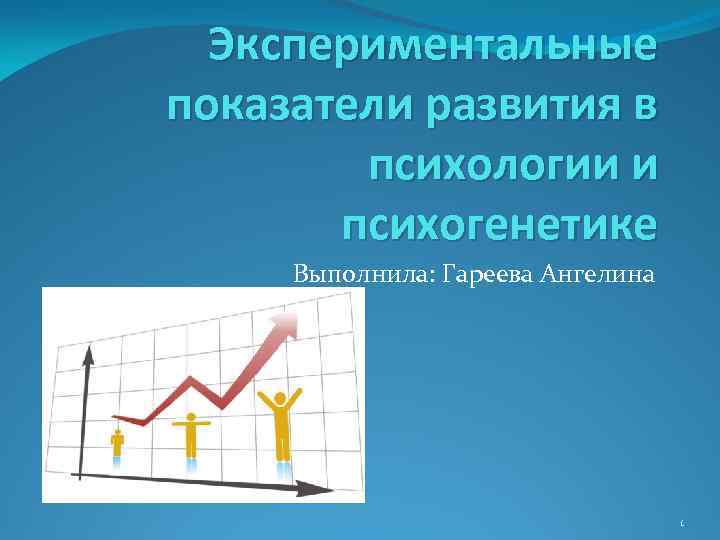 Экспериментальные показатели развития в психологии и психогенетике

Выполнила: Гареева Ангелина

1